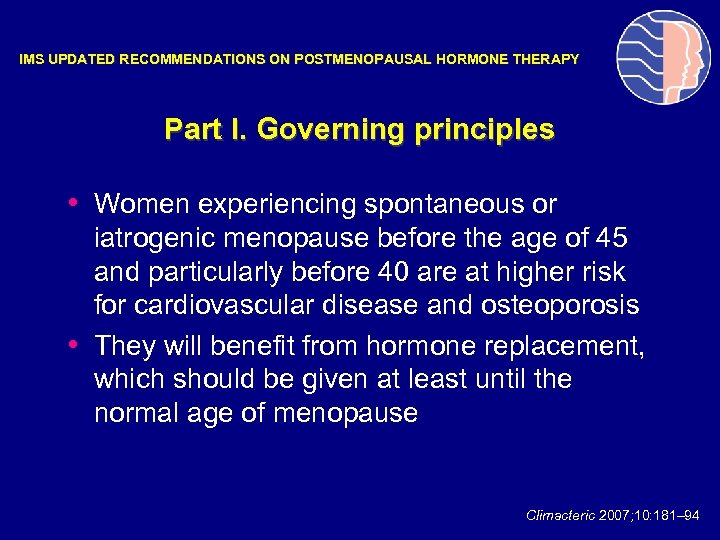 IMS UPDATED RECOMMENDATIONS ON POSTMENOPAUSAL HORMONE THERAPY

Part I. Governing principles

• Women experiencing spontaneous or iatrogenic menopause before the age of 45 and particularly before 40 are at higher risk for cardiovascular disease and osteoporosis

• They will benefit from hormone replacement, which should be given at least until the normal age of menopause

Climacteric 2007;10:181–94